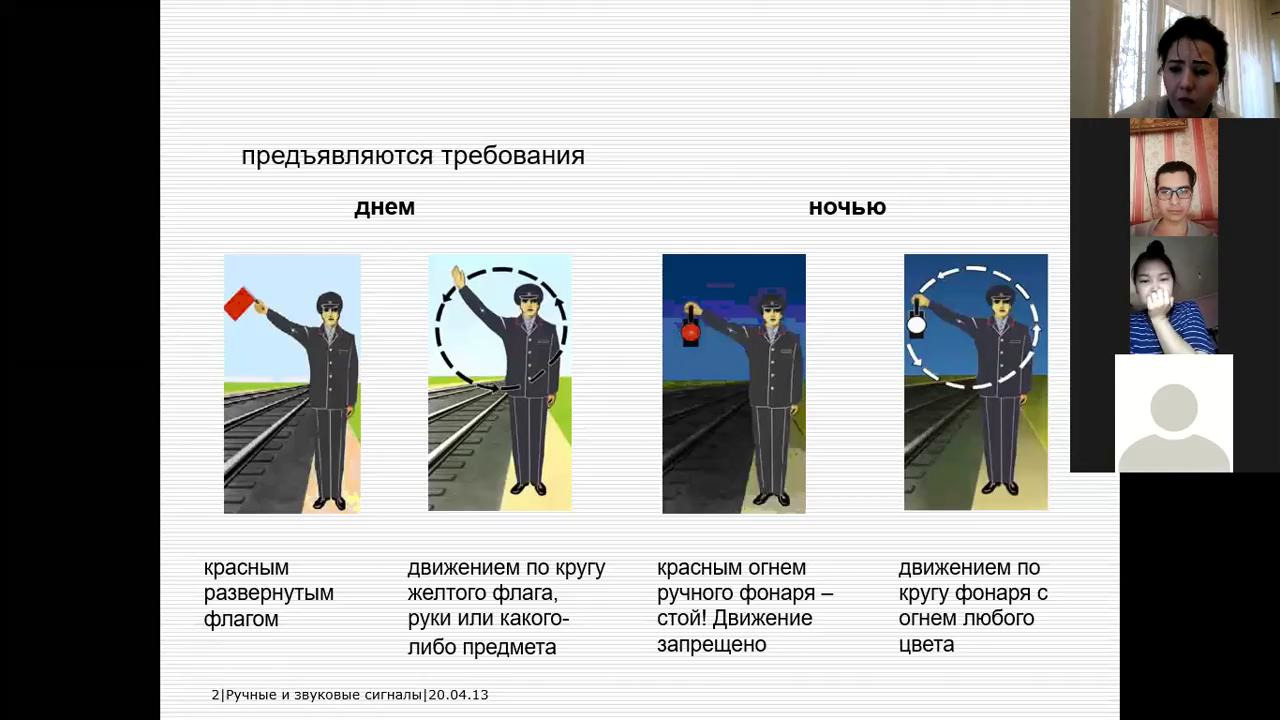 предъявляются требования

днем

ночью

красным развернутым флагом

движением по кругу желтого флага, руки или какого-либо предмета

красным огнем ручного фонаря – стой! Движение запрещено

движением по кругу фонаря с огнем любого цвета

2|Ручные и звуковые сигналы|20.04.13